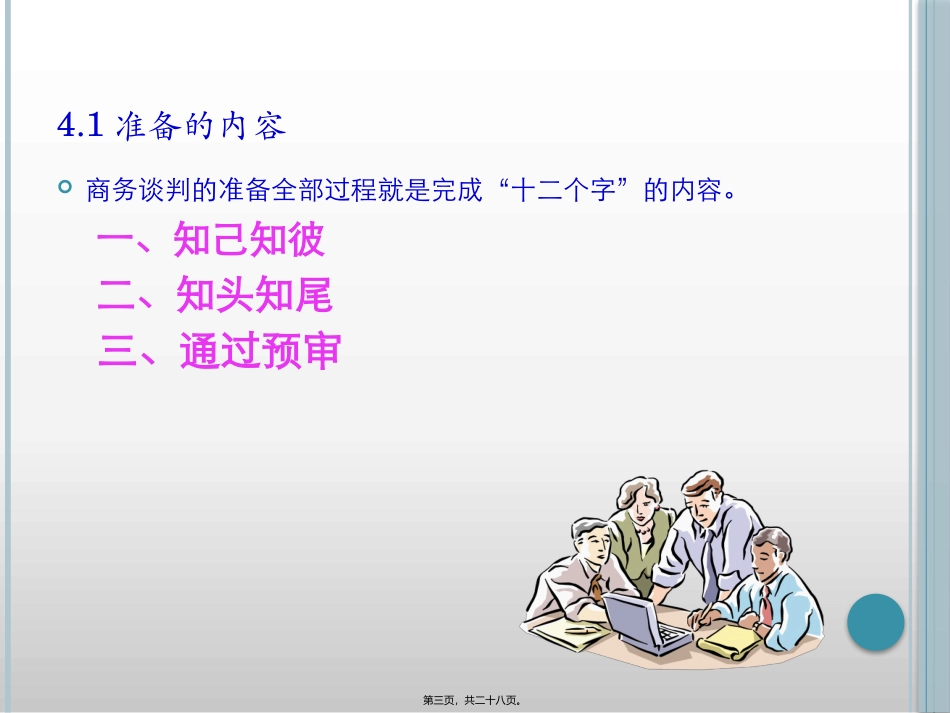 4.1 准备的内容

商务谈判的准备全部过程就是完成“十二个字”的内容。

一、知己知彼

二、知头知尾

三、通过预审

第三页，共二十八页。